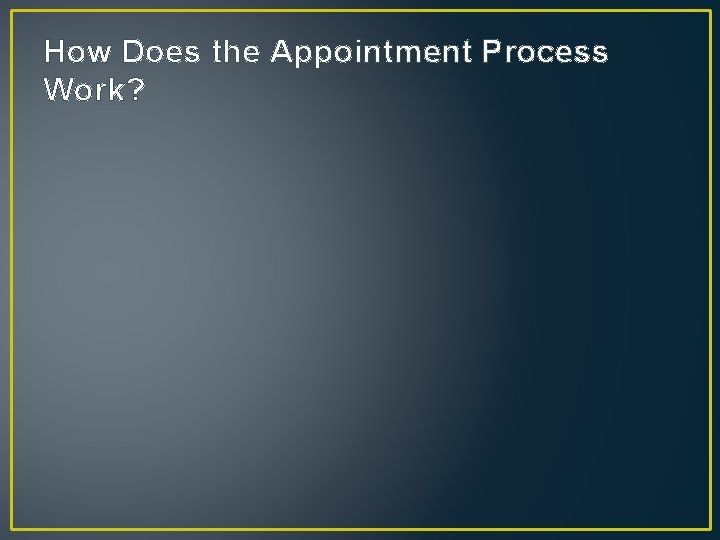 How Does the Appointment Process Work?